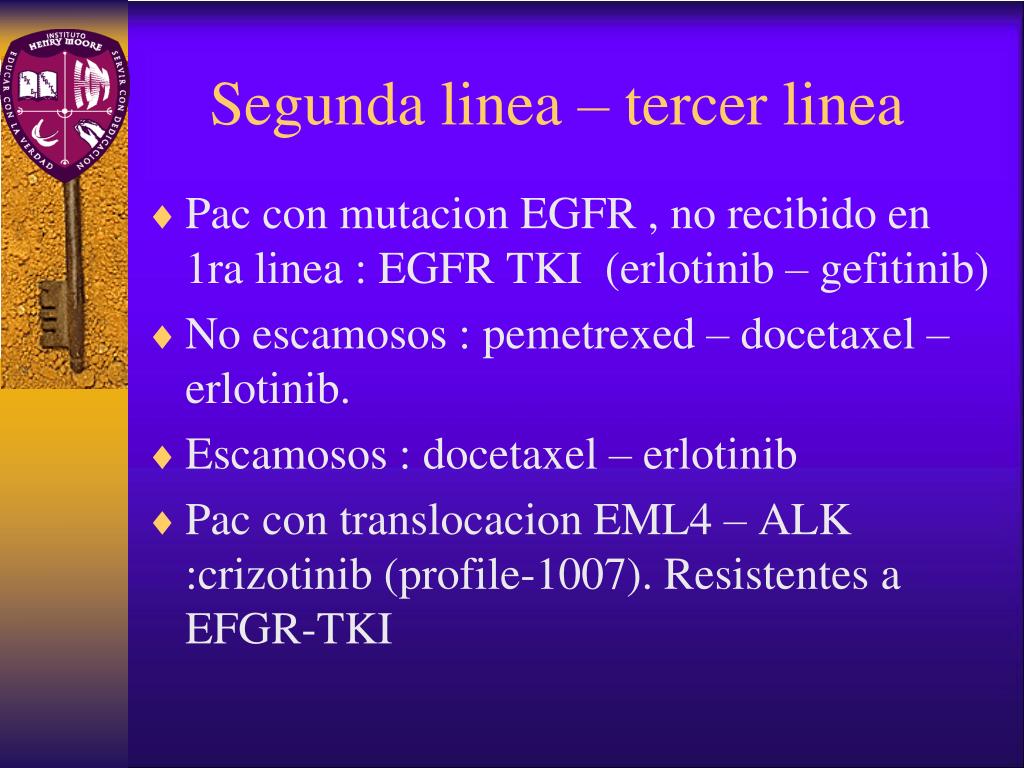 INSTITUTO HENRY MOORE
EDUCAR CON LA VERDAD
SERVIR CON DEDICACION

Segunda linea – tercer linea

♦ Pac con mutacion EGFR , no recibido en 1ra linea : EGFR TKI (erlotinib – gefitinib)

♦ No escamosos : pemetrexed – docetaxel – erlotinib.

♦ Escamosos : docetaxel – erlotinib

♦ Pac con translocacion EML4 – ALK :crizotinib (profile-1007). Resistentes a EFGR-TKI